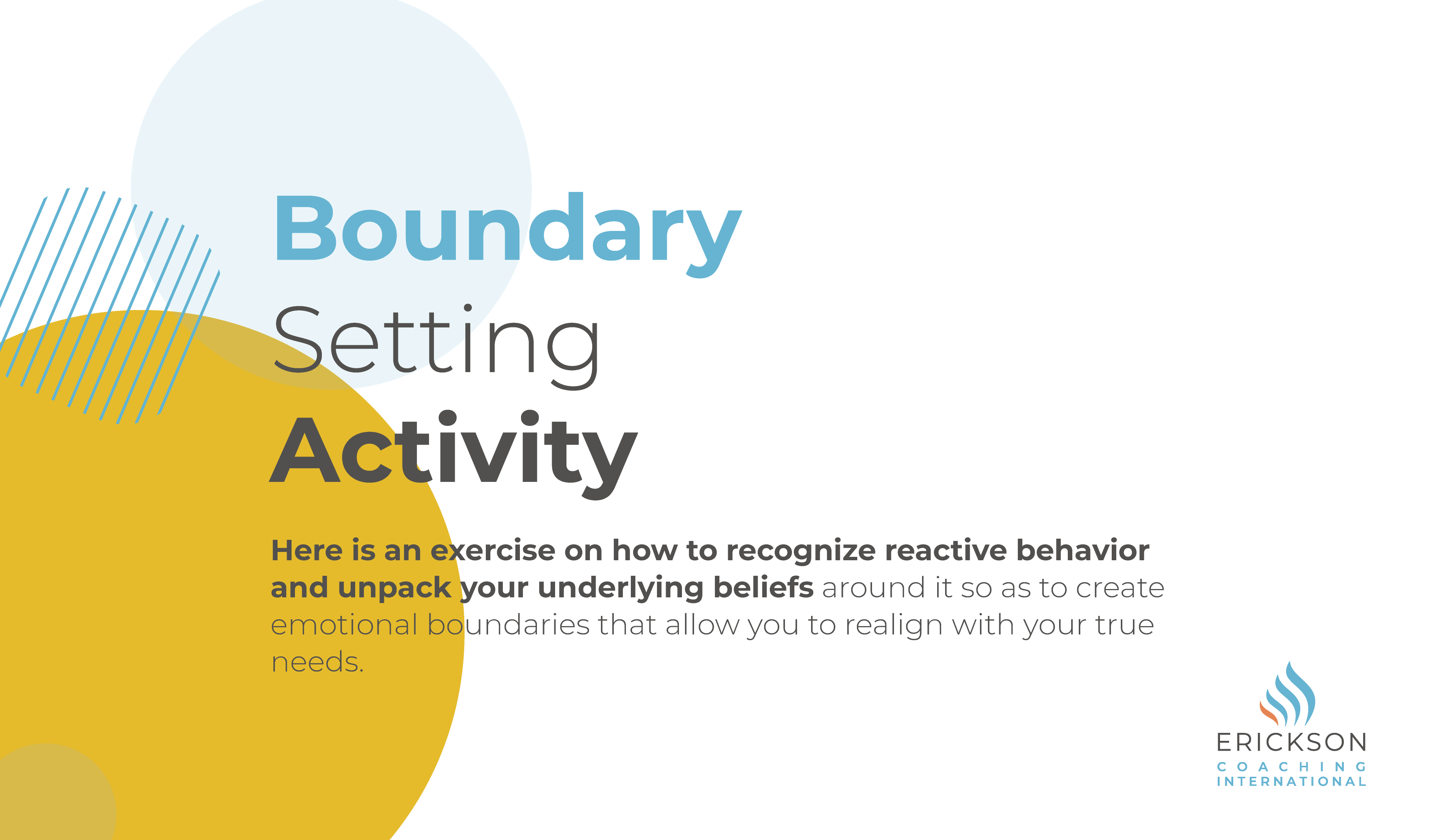 Boundary
Setting
Activity

Here is an exercise on how to recognize reactive behavior and unpack your underlying beliefs around it so as to create emotional boundaries that allow you to realign with your true needs.

ERICKSON
COACHING
INTERNATIONAL